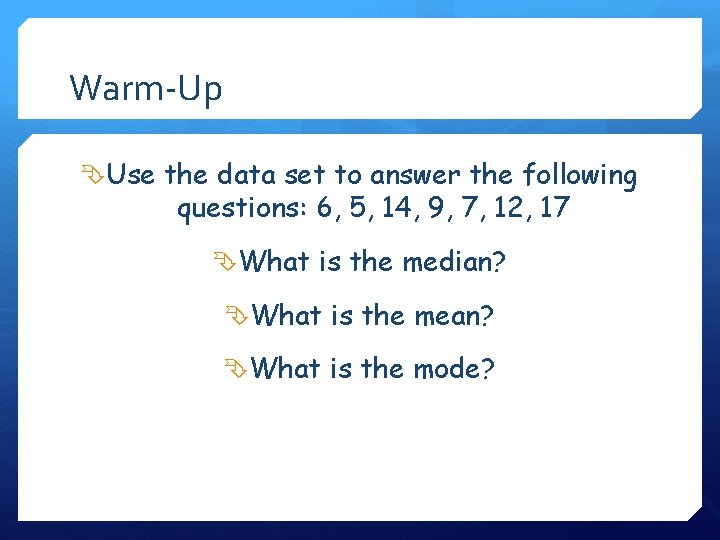 Warm-Up

Use the data set to answer the following questions: 6, 5, 14, 9, 7, 12, 17

What is the median?

What is the mean?

What is the mode?